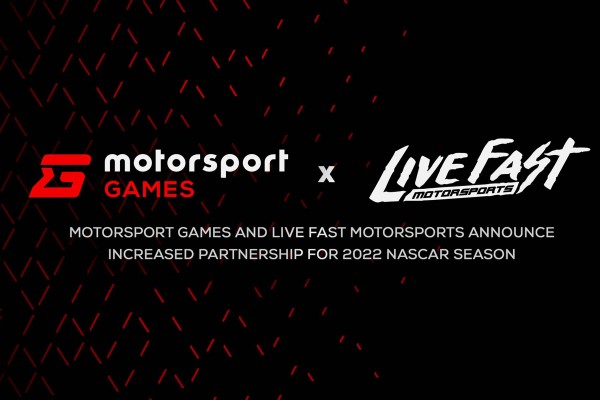 motorsport
GAMES

x

LIVE FAST
MOTORSPORTS

MOTORSPORT GAMES AND LIVE FAST MOTORSPORTS ANNOUNCE INCREASED PARTNERSHIP FOR 2022 NASCAR SEASON